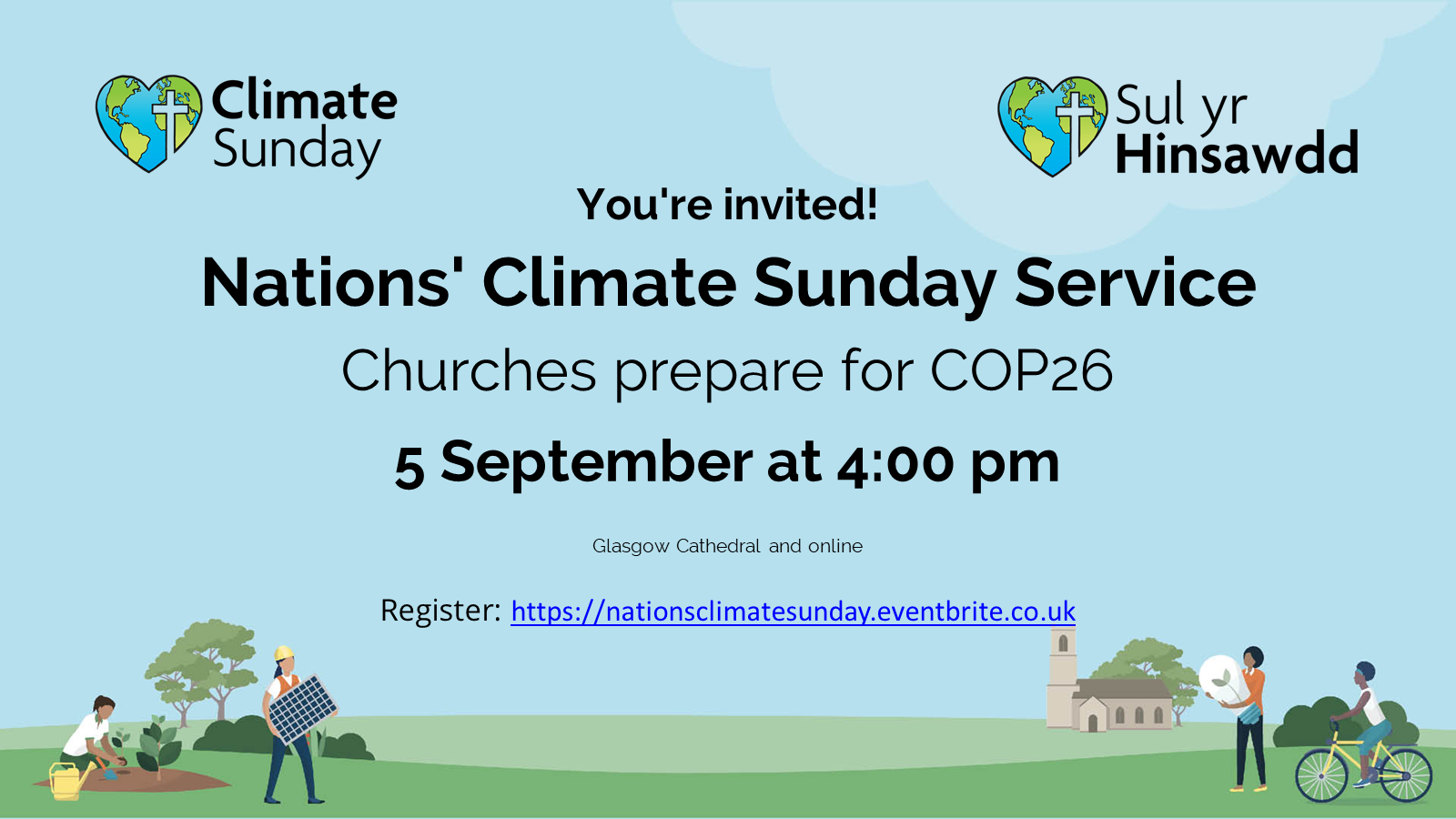 Climate Sunday

Sul yr Hinsawdd

You're invited!

Nations' Climate Sunday Service

Churches prepare for COP26

5 September at 4:00 pm

Glasgow Cathedral and online

Register: https://nationsclimatesunday.eventbrite.co.uk